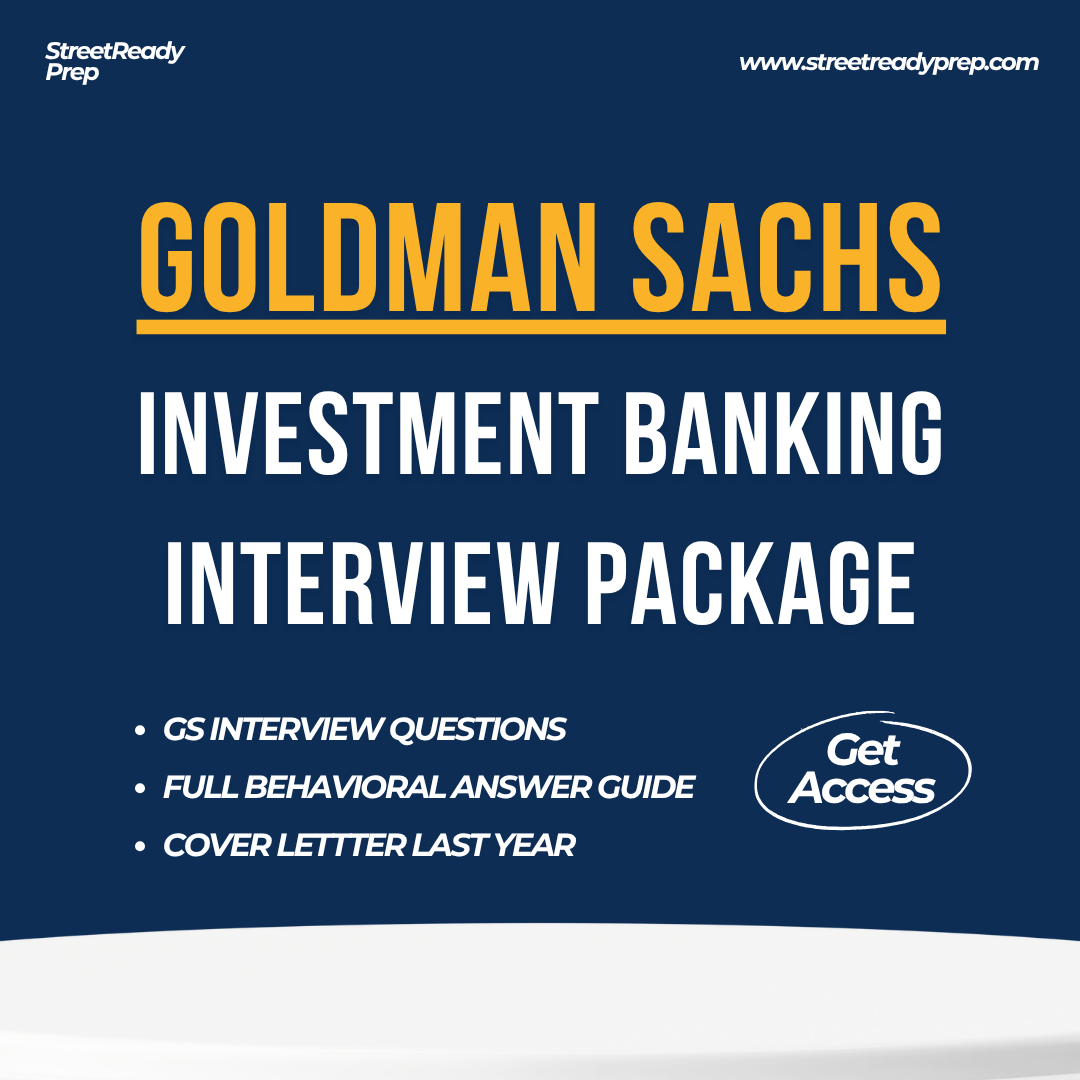 StreetReady Prep

www.streetreadyprep.com

GOLDMAN SACHS

INVESTMENT BANKING INTERVIEW PACKAGE

- GS INTERVIEW QUESTIONS
- FULL BEHAVIORAL ANSWER GUIDE
- COVER LETTTER LAST YEAR

Get Access